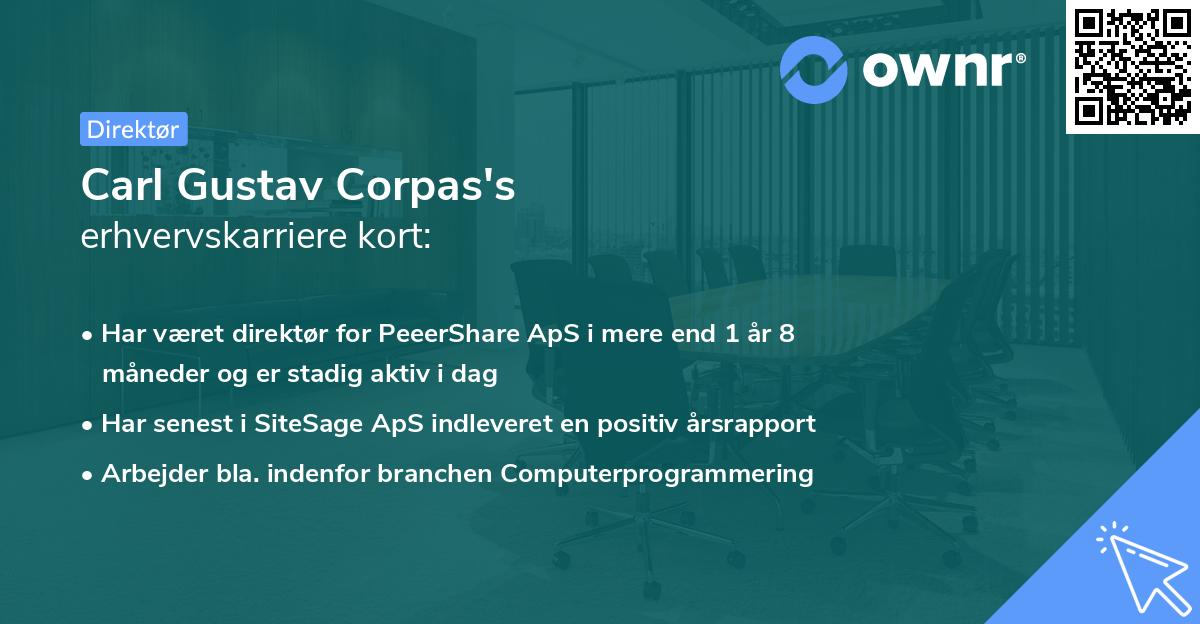 ownr®

Direktør

Carl Gustav Corpas's
erhvervskarriere kort:

• Har været direktør for PeeerShare ApS i mere end 1 år 8 måneder og er stadig aktiv i dag
• Har senest i SiteSage ApS indleveret en positiv årsrapport
• Arbejder bla. indenfor branchen Computerprogrammering